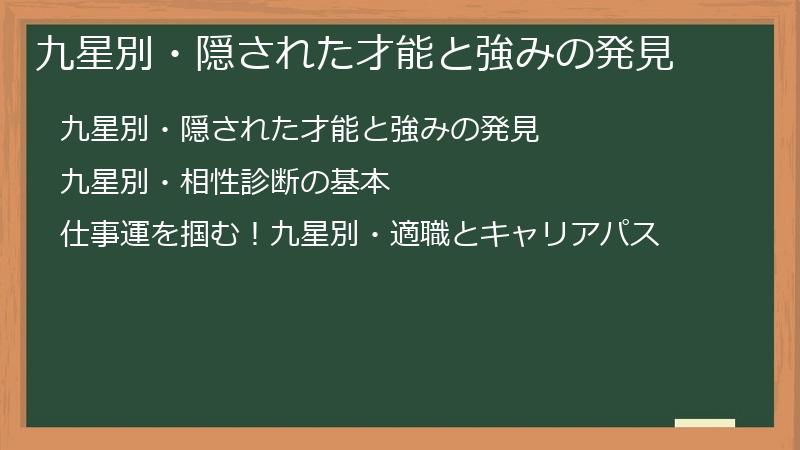 九星別・隠された才能と強みの発見

九星別・隠された才能と強みの発見

九星別・相性診断の基本

仕事運を掴む！九星別・適職とキャリアパス